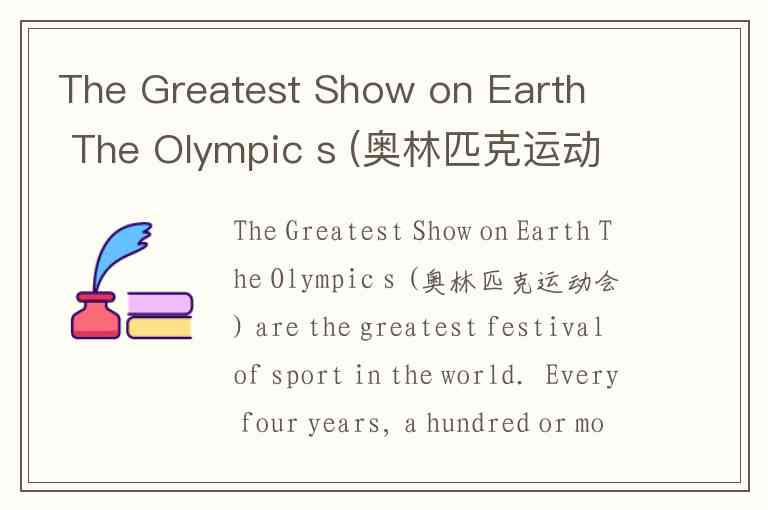 The Greatest Show on Earth The Olympic s (奥林匹克运动

The Greatest Show on Earth The Olympic s (奥林匹克运动会) are the greatest festival of sport in the world. Every four years, a hundred or mo